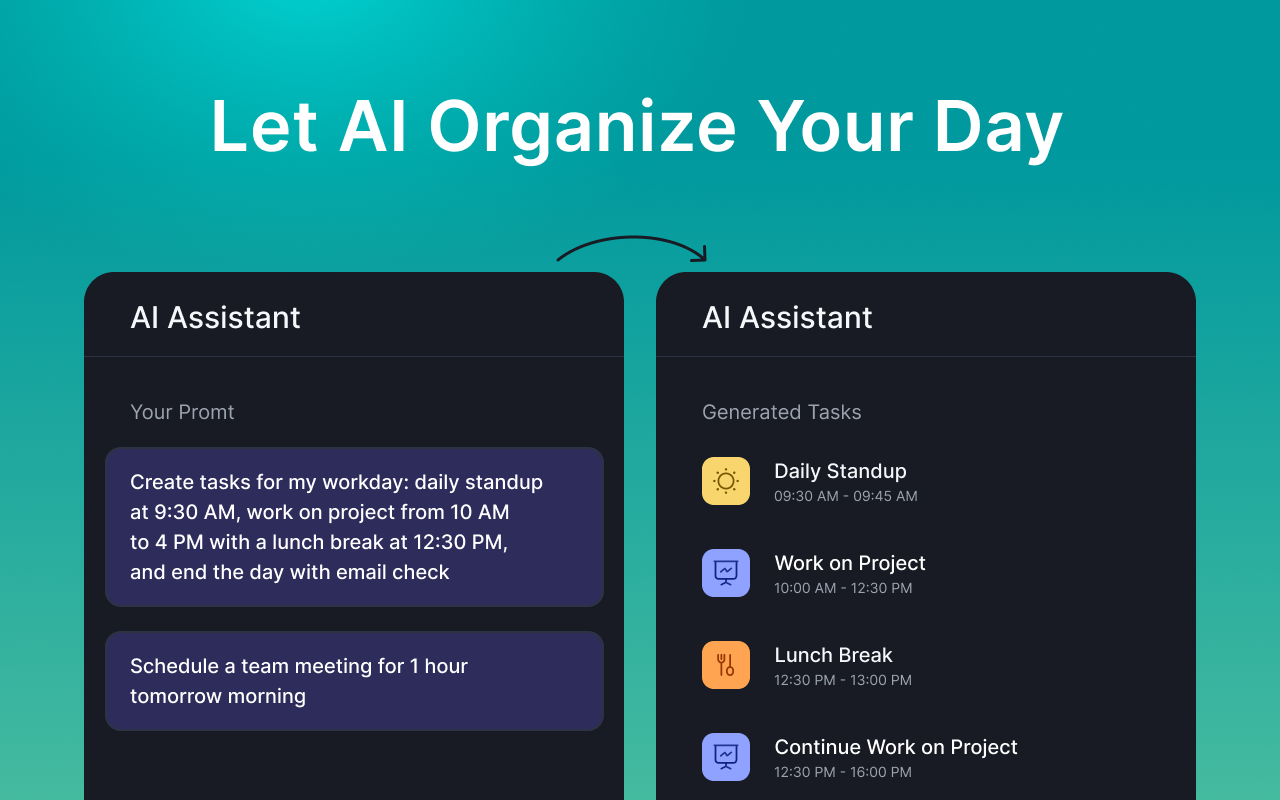 Let AI Organize Your Day

AI Assistant

Your Promt

Create tasks for my workday: daily standup at 9:30 AM, work on project from 10 AM to 4 PM with a lunch break at 12:30 PM, and end the day with email check

Schedule a team meeting for 1 hour tomorrow morning

AI Assistant

Generated Tasks

Daily Standup
09:30 AM - 09:45 AM

Work on Project
10:00 AM - 12:30 PM

Lunch Break
12:30 PM - 13:00 PM

Continue Work on Project
12:30 PM - 16:00 PM